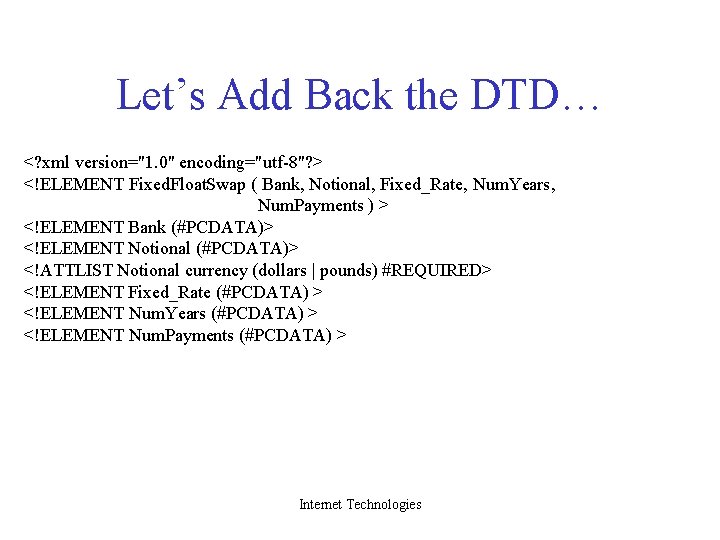 Let’s Add Back the DTD…

<?xml version="1.0" encoding="utf-8"?>
<!ELEMENT FixedFloatSwap ( Bank, Notional, Fixed_Rate, NumYears, NumPayments ) >
<!ELEMENT Bank (#PCDATA)>
<!ELEMENT Notional (#PCDATA)>
<!ATTLIST Notional currency (dollars | pounds) #REQUIRED>
<!ELEMENT Fixed_Rate (#PCDATA) >
<!ELEMENT NumYears (#PCDATA) >
<!ELEMENT NumPayments (#PCDATA) >

Internet Technologies